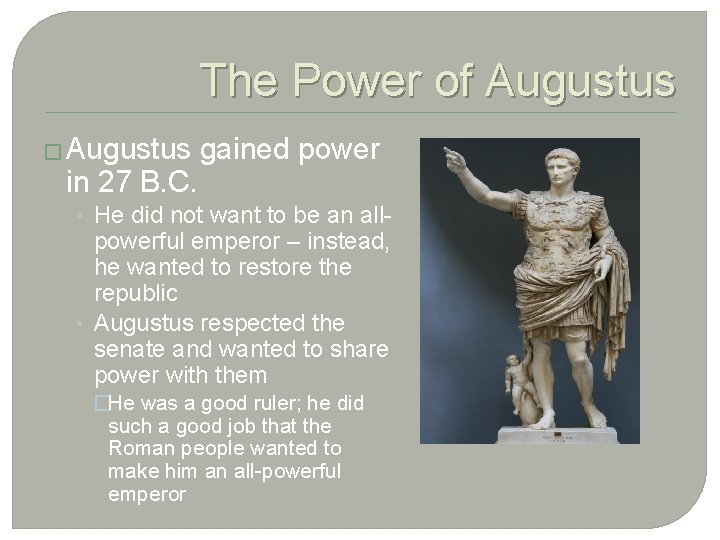 The Power of Augustus

□ Augustus gained power in 27 B.C.

• He did not want to be an all-powerful emperor – instead, he wanted to restore the republic

• Augustus respected the senate and wanted to share power with them

□He was a good ruler; he did such a good job that the Roman people wanted to make him an all-powerful emperor